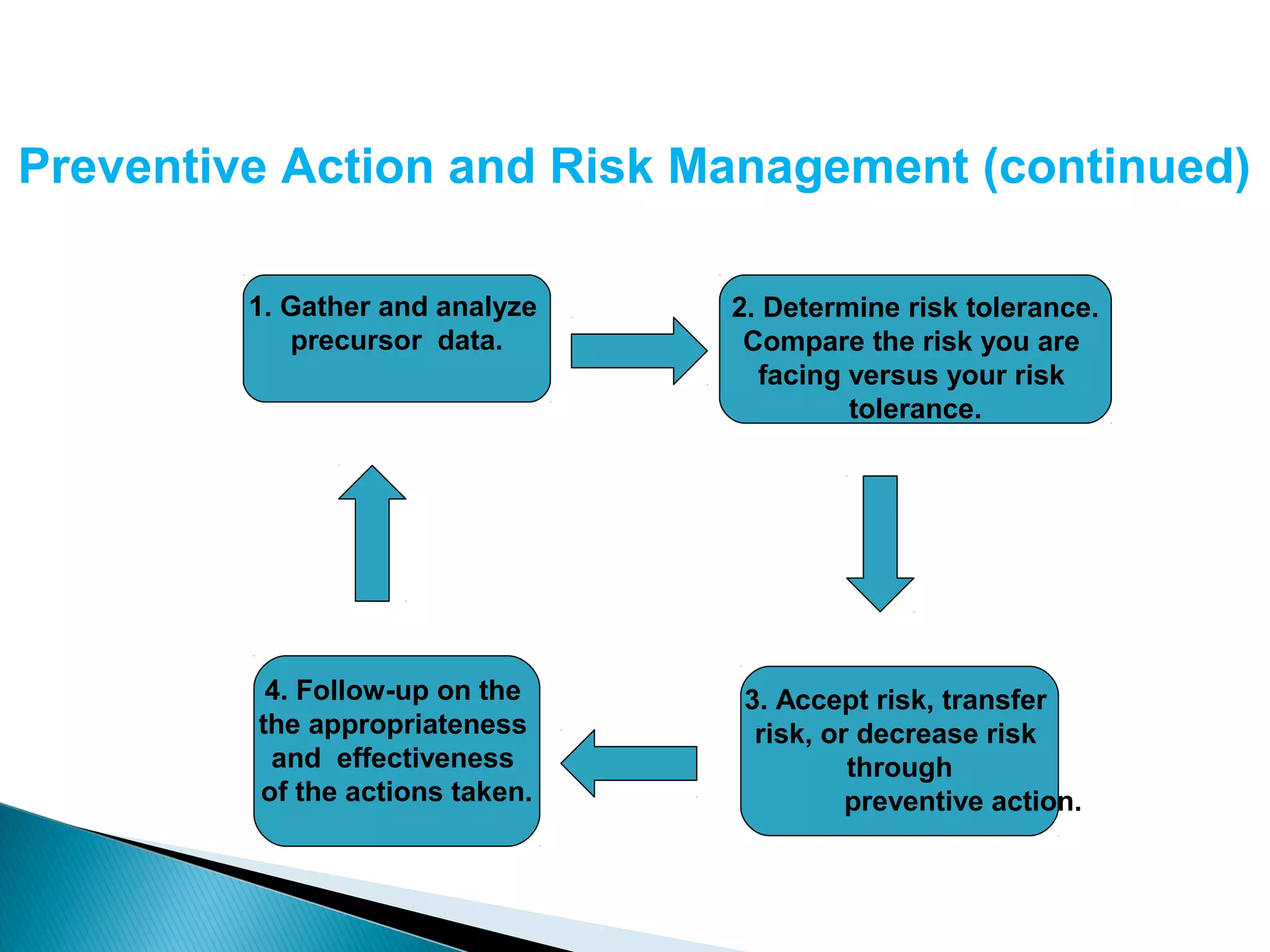 Preventive Action and Risk Management (continued)

1. Gather and analyze precursor data.

2. Determine risk tolerance. Compare the risk you are facing versus your risk tolerance.

3. Accept risk, transfer risk, or decrease risk through preventive action.

4. Follow-up on the the appropriateness and effectiveness of the actions taken.